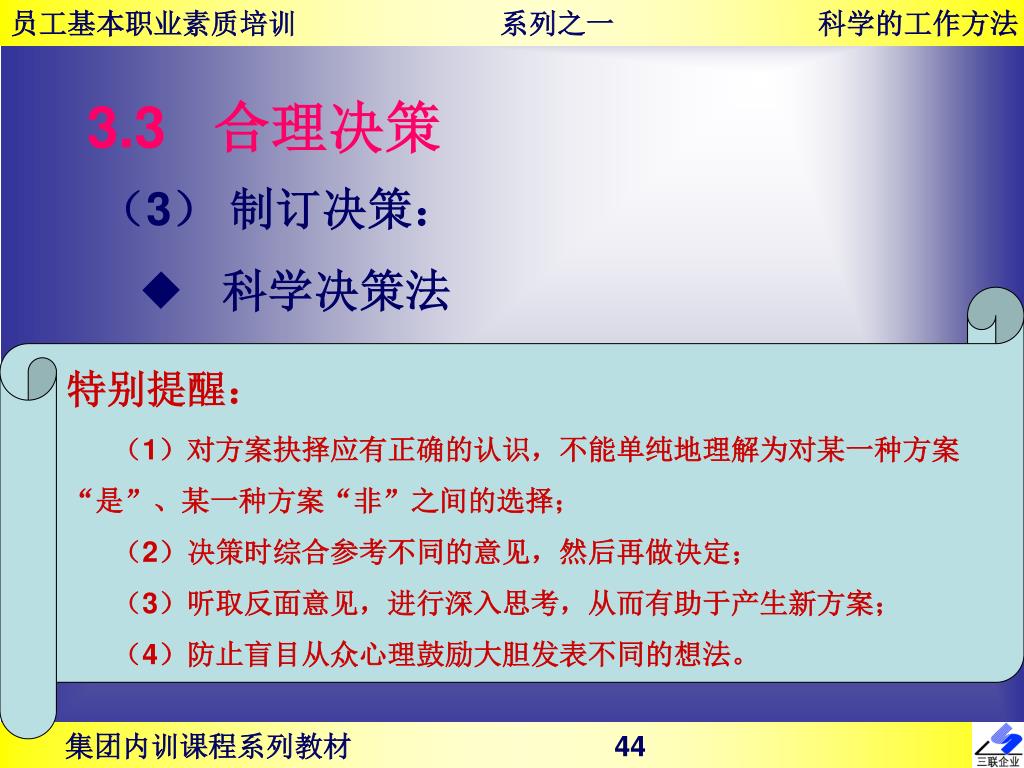 员工基本职业素质培训 系列之一 科学的工作方法

3.3 合理决策

（3） 制订决策：

◆ 科学决策法

特别提醒：

（1）对方案抉择应有正确的认识，不能单纯地理解为对某一种方案“是”、某一种方案“非”之间的选择；

（2）决策时综合参考不同的意见，然后再做决定；

（3）听取反面意见，进行深入思考，从而有助于产生新方案；

（4）防止盲目从众心理鼓励大胆发表不同的想法。

集团内训课程系列教材 44

三联企业